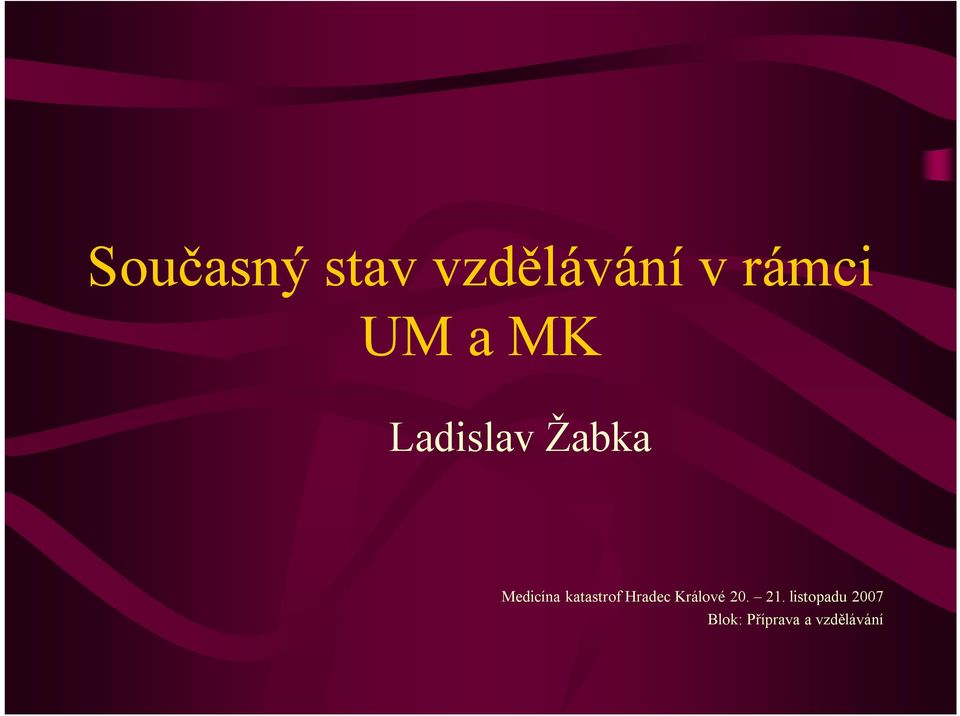 Současný stav vzdělávání v rámci UM a MK

Ladislav Žabka

Medicína katastrof Hradec Králové 20. – 21. listopadu 2007
Blok: Příprava a vzdělávání